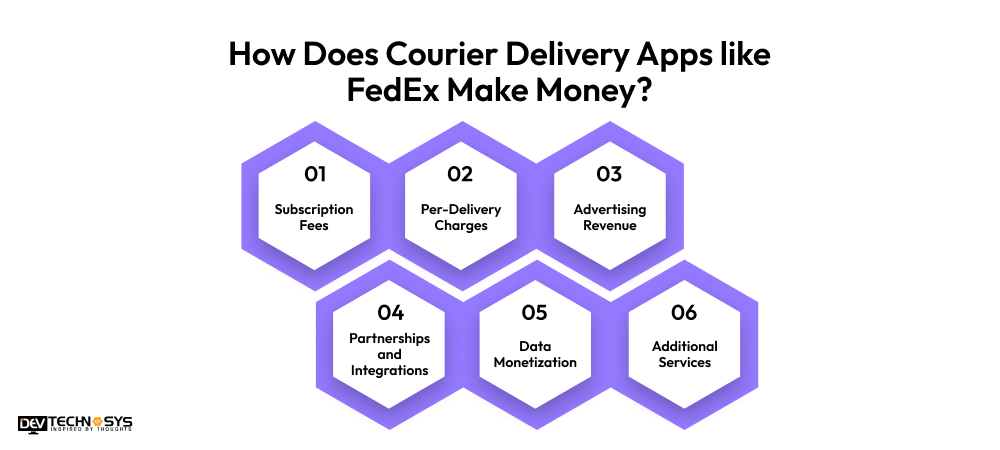 How Does Courier Delivery Apps like FedEx Make Money?

01
Subscription Fees

02
Per-Delivery Charges

03
Advertising Revenue

04
Partnerships and Integrations

05
Data Monetization

06
Additional Services

DEV TECHNOSYS
INSPIRED BY THOUGHTS